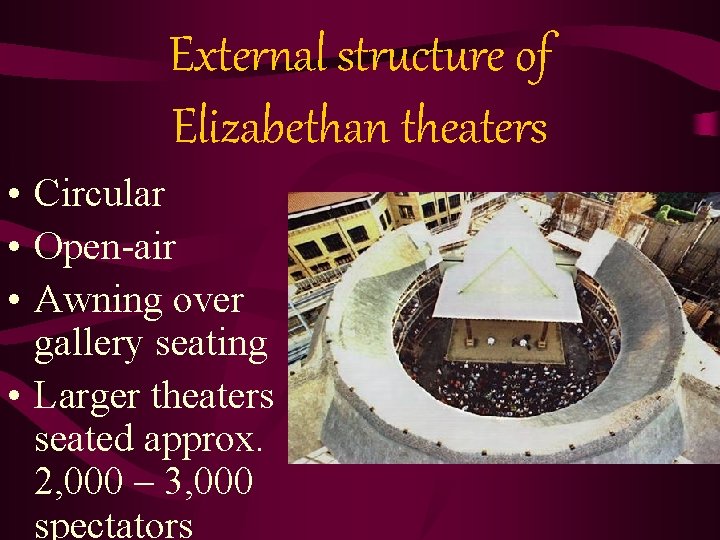 External structure of Elizabethan theaters

• Circular
• Open-air
• Awning over gallery seating
• Larger theaters seated approx. 2,000 – 3,000 spectators